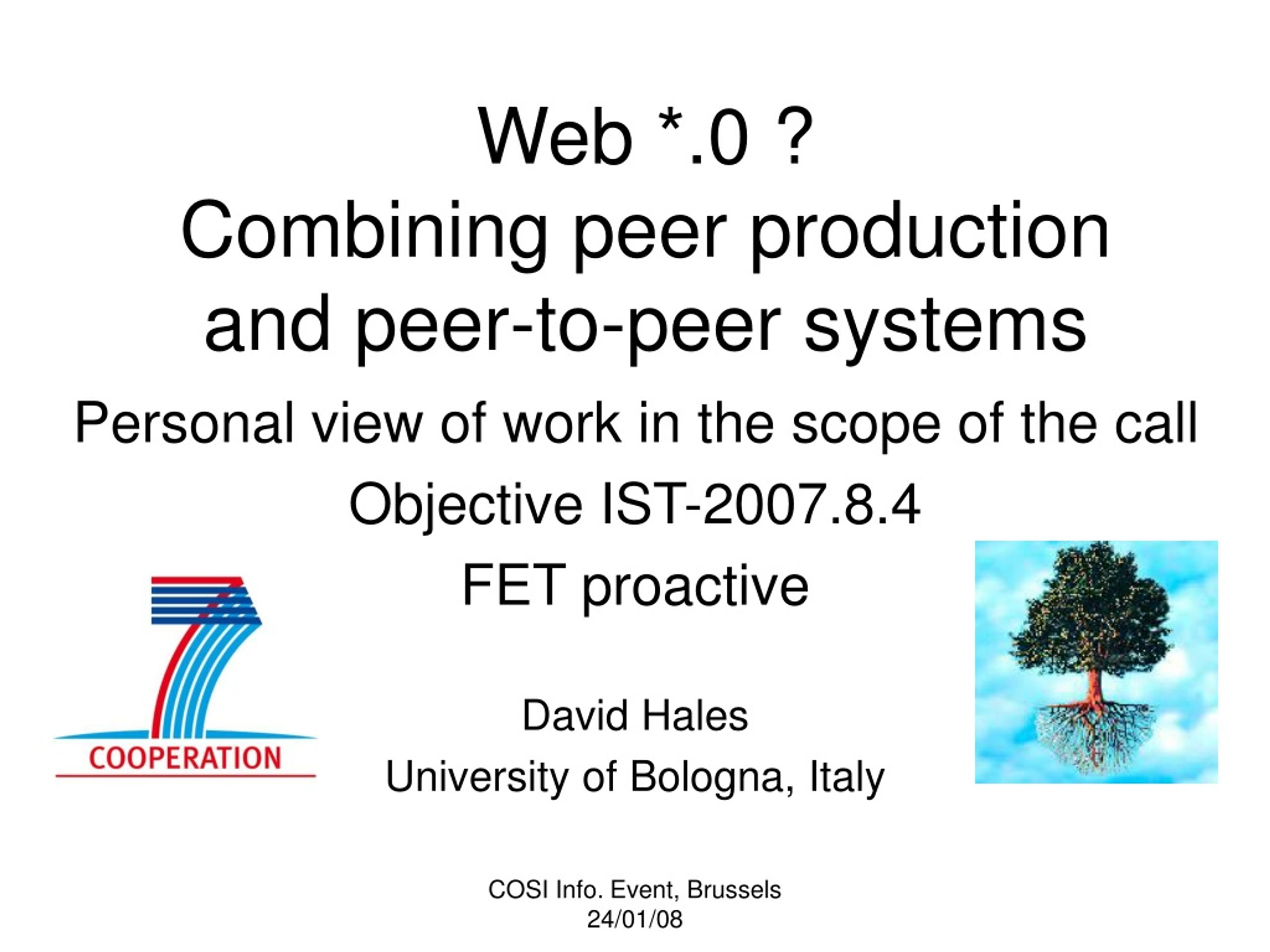 Web *.0 ?
Combining peer production and peer-to-peer systems

Personal view of work in the scope of the call

Objective IST-2007.8.4

FET proactive

COOPERATION

David Hales
University of Bologna, Italy

COSI Info. Event, Brussels
24/01/08